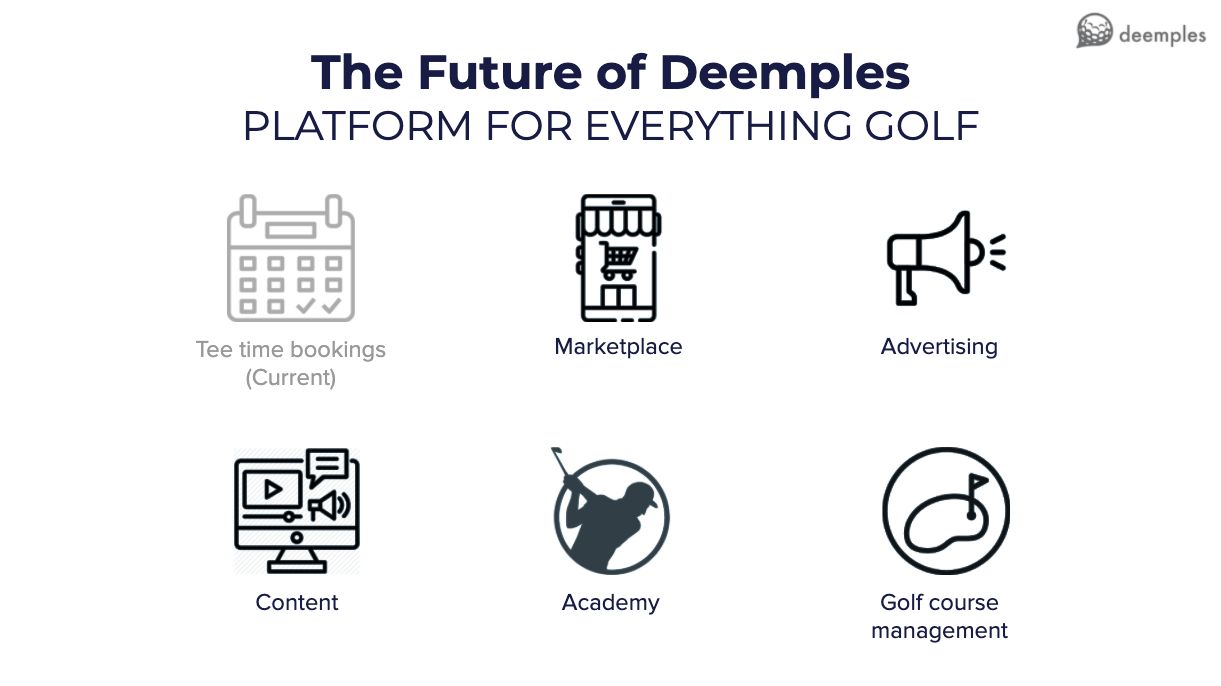 deemples

The Future of Deemples
PLATFORM FOR EVERYTHING GOLF

Tee time bookings (Current)

Marketplace

Advertising

Content

Academy

Golf course management